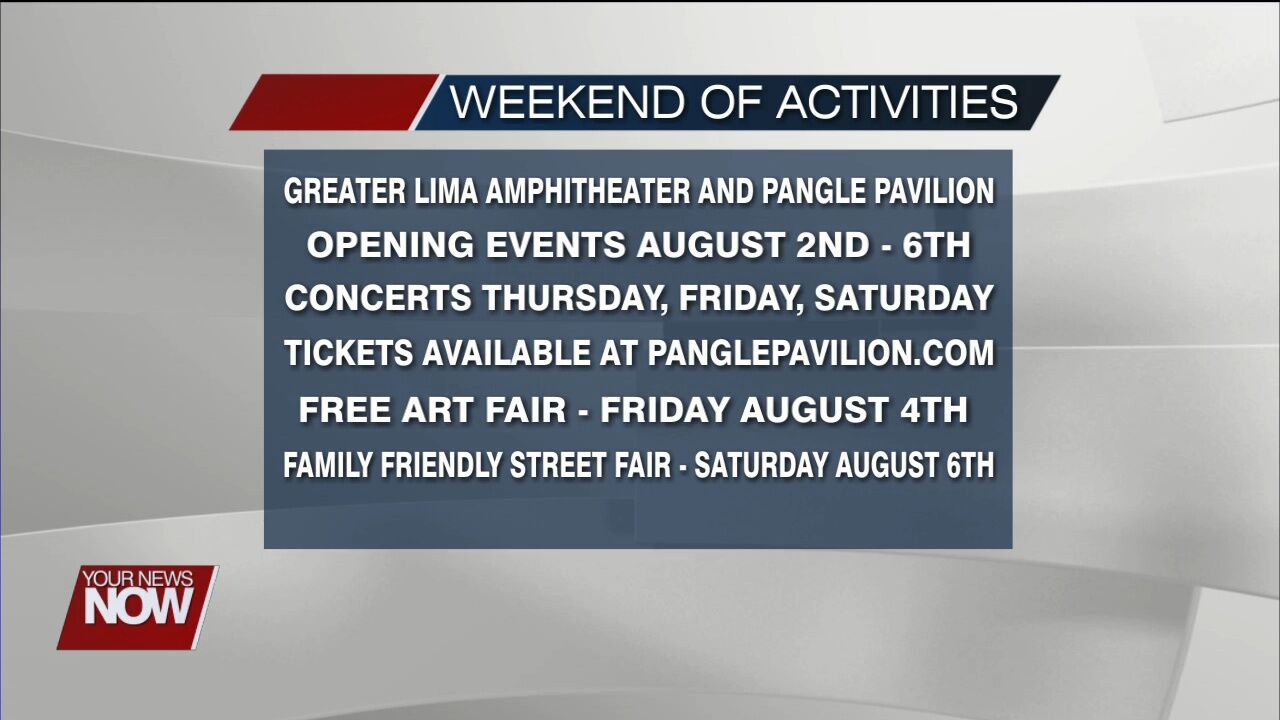 WEEKEND OF ACTIVITIES

GREATER LIMA AMPHITHEATER AND PANGLE PAVILION
OPENING EVENTS AUGUST 2ND - 6TH
CONCERTS THURSDAY, FRIDAY, SATURDAY
TICKETS AVAILABLE AT PANGLEPAVILION.COM
FREE ART FAIR - FRIDAY AUGUST 4TH
FAMILY FRIENDLY STREET FAIR - SATURDAY AUGUST 6TH

YOUR NEWS NOW